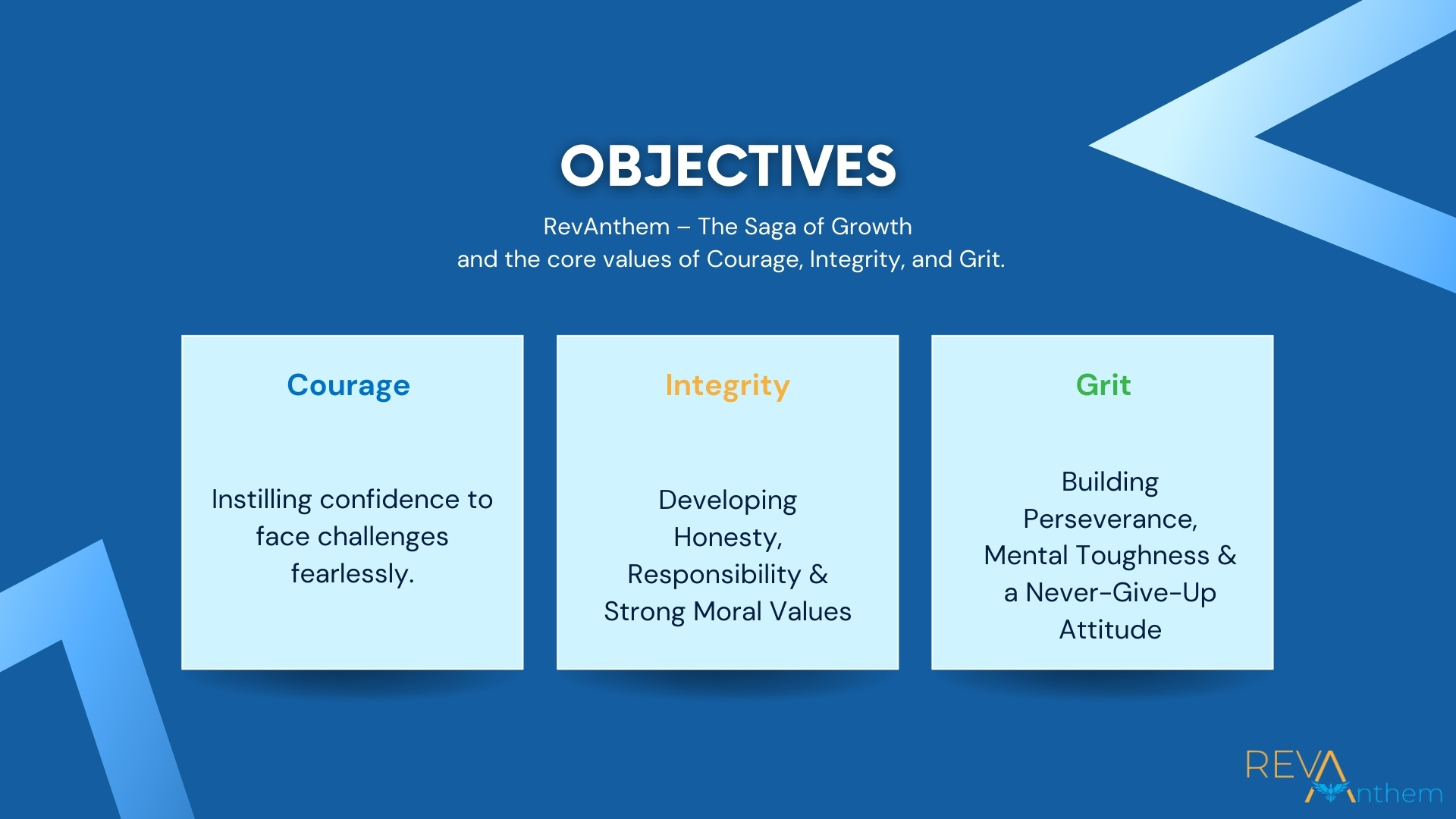 OBJECTIVES

RevAnthem – The Saga of Growth
and the core values of Courage, Integrity, and Grit.

Courage

Instilling confidence to face challenges fearlessly.

Integrity

Developing Honesty, Responsibility & Strong Moral Values

Grit

Building Perseverance, Mental Toughness & a Never-Give-Up Attitude

REVA
Anthem